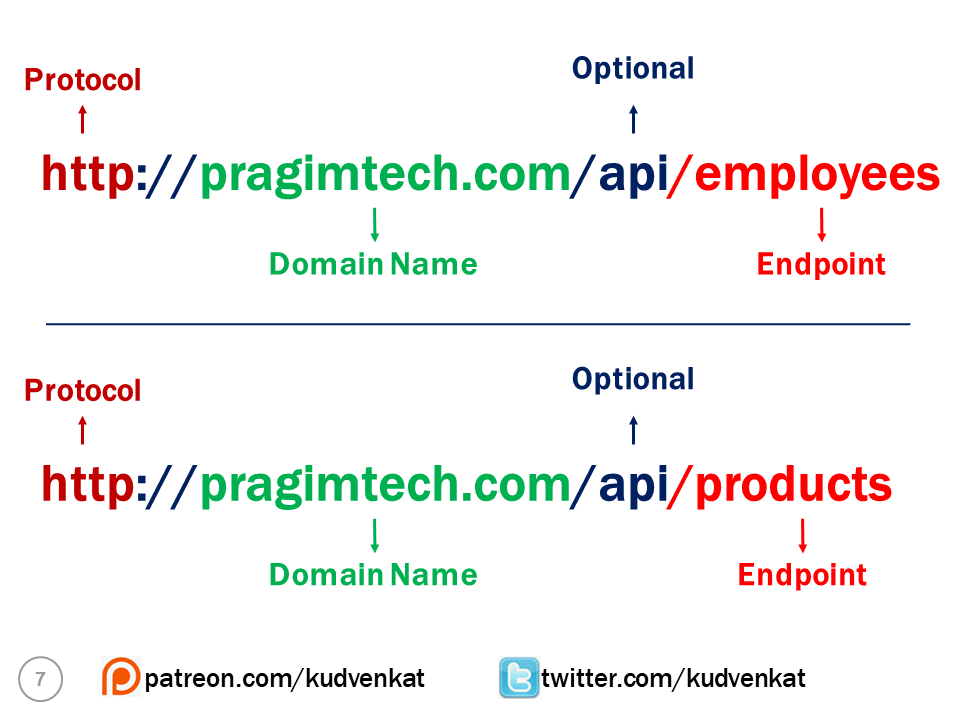 Protocol

Optional

http://pragimtech.com/api/employees

Domain Name

Endpoint

Protocol

Optional

http://pragimtech.com/api/products

Domain Name

Endpoint

7

patreon.com/kudvenkat

twitter.com/kudvenkat